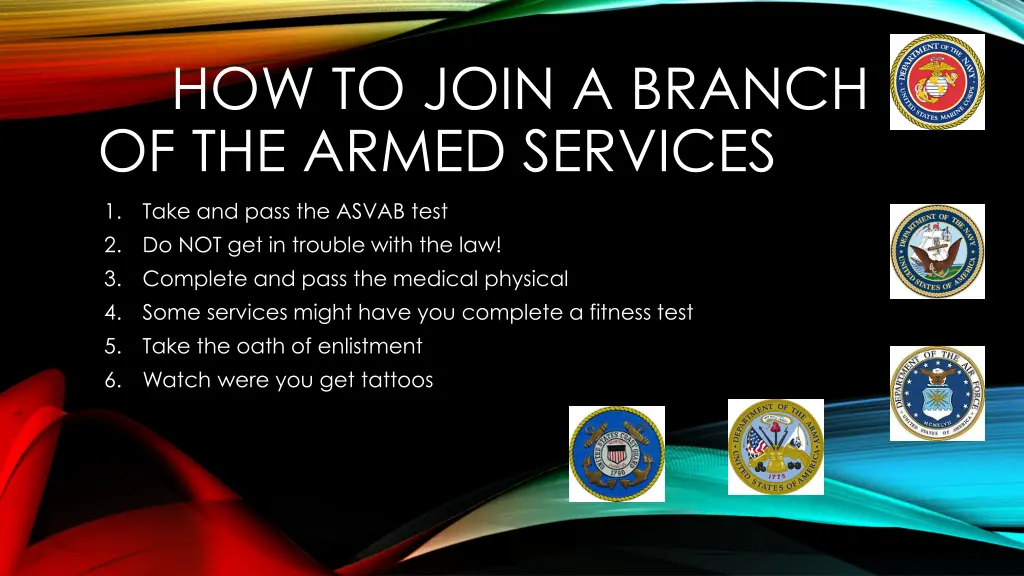 HOW TO JOIN A BRANCH OF THE ARMED SERVICES

1. Take and pass the ASVAB test
2. Do NOT get in trouble with the law!
3. Complete and pass the medical physical
4. Some services might have you complete a fitness test
5. Take the oath of enlistment
6. Watch were you get tattoos

DEPARTMENT OF THE NAVY UNITED STATES MARINE CORPS

DEPARTMENT OF THE NAVY UNITED STATES OF AMERICA

DEPARTMENT OF THE AIR FORCE UNITED STATES OF AMERICA MCMXLVII

UNITED STATES COAST GUARD 1790

DEPARTMENT OF THE ARMY UNITED STATES OF AMERICA 1775